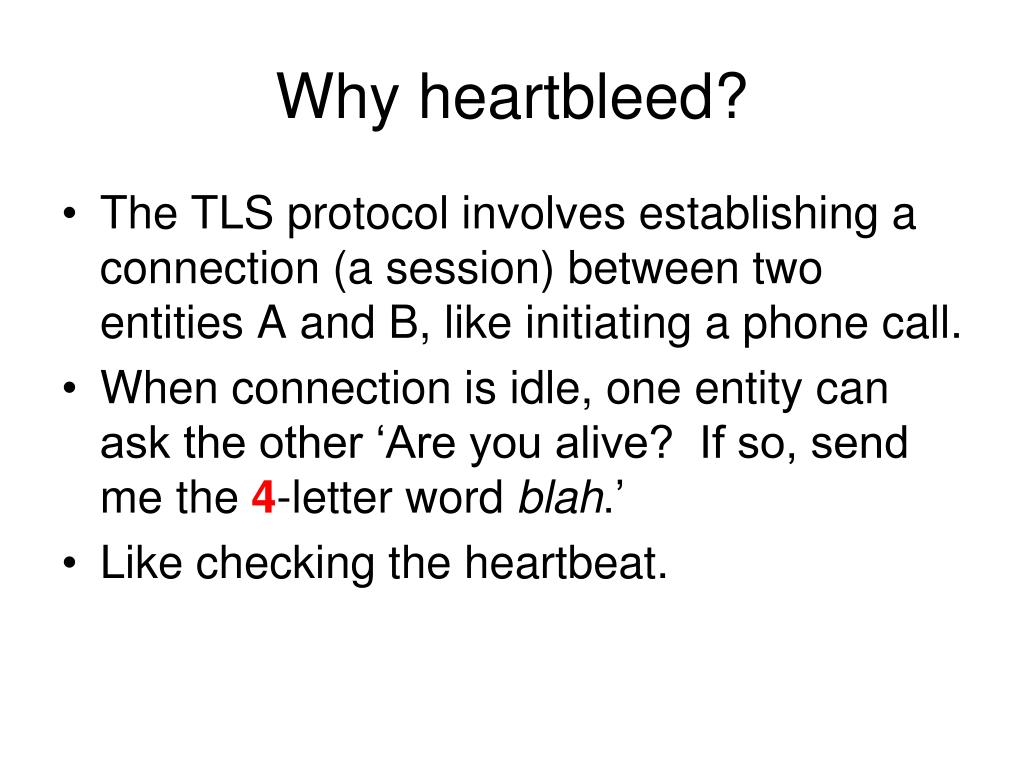 Why heartbleed?

• The TLS protocol involves establishing a connection (a session) between two entities A and B, like initiating a phone call.
• When connection is idle, one entity can ask the other ‘Are you alive? If so, send me the 4-letter word blah.’
• Like checking the heartbeat.